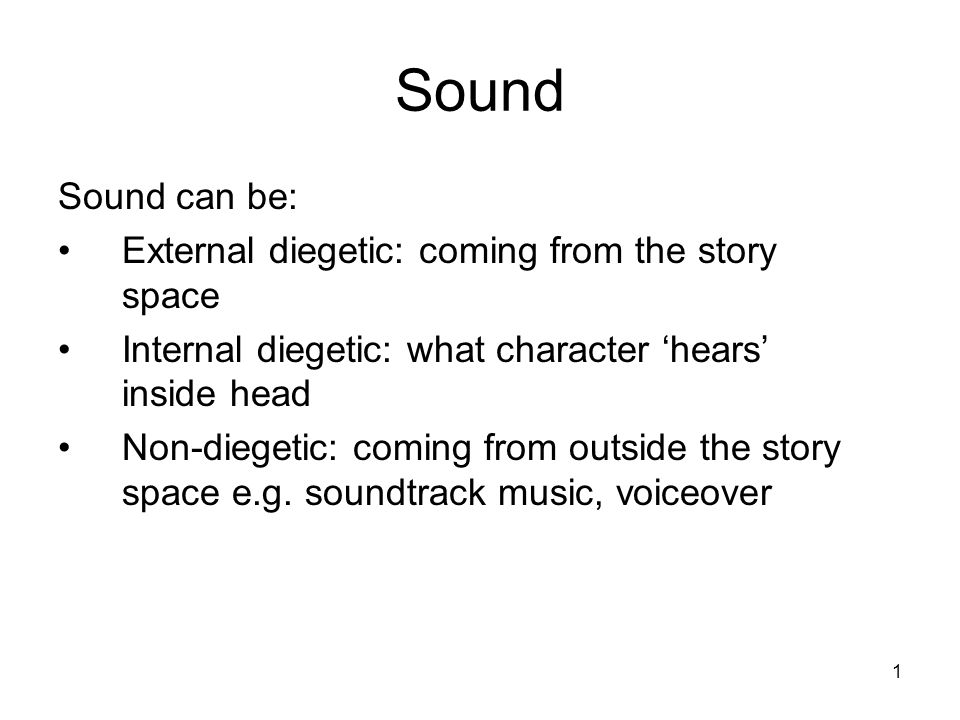 Sound

Sound can be:

• External diegetic: coming from the story space

• Internal diegetic: what character ‘hears’ inside head

• Non-diegetic: coming from outside the story space e.g. soundtrack music, voiceover

1